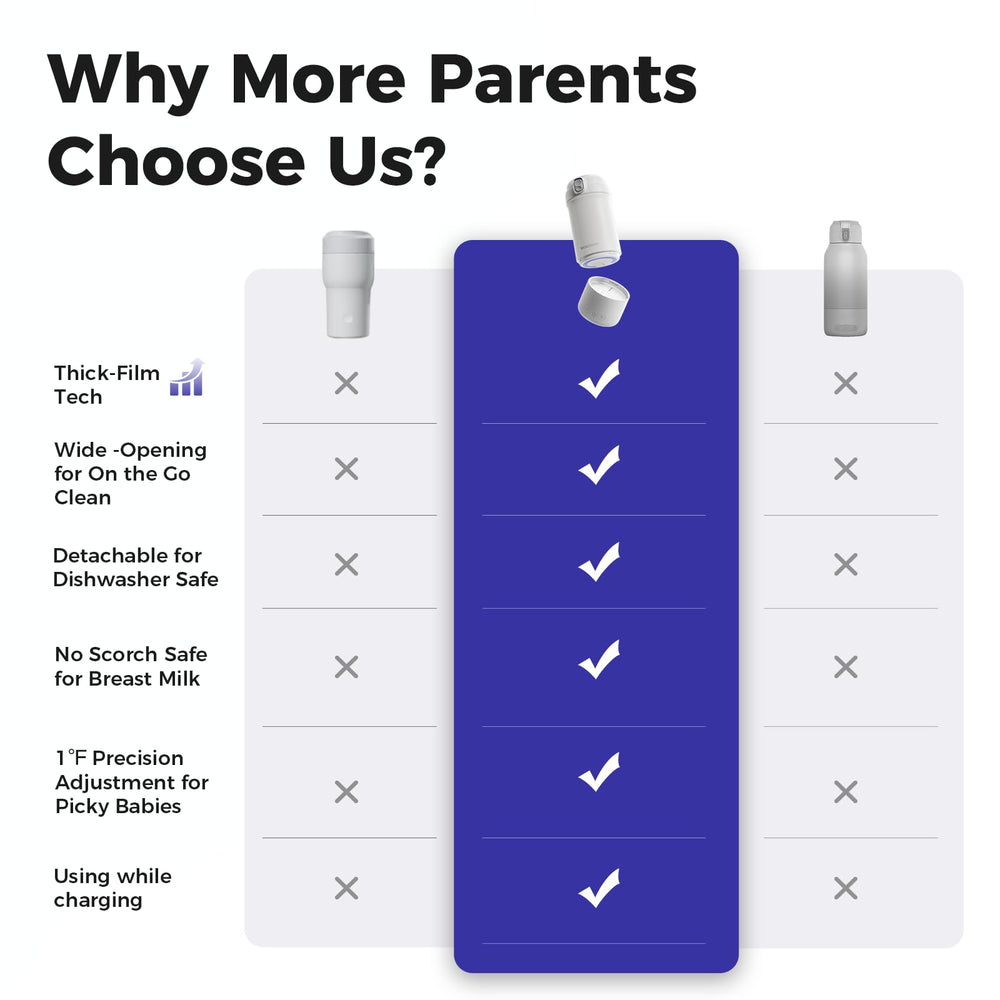 Why More Parents Choose Us?

| | | | |
|---|---|---|---|
| Thick-Film Tech | × | ✓ | × |
| Wide -Opening for On the Go Clean | × | ✓ | × |
| Detachable for Dishwasher Safe | × | ✓ | × |
| No Scorch Safe for Breast Milk | × | ✓ | × |
| 1°F Precision Adjustment for Picky Babies | × | ✓ | × |
| Using while charging | × | ✓ | × |